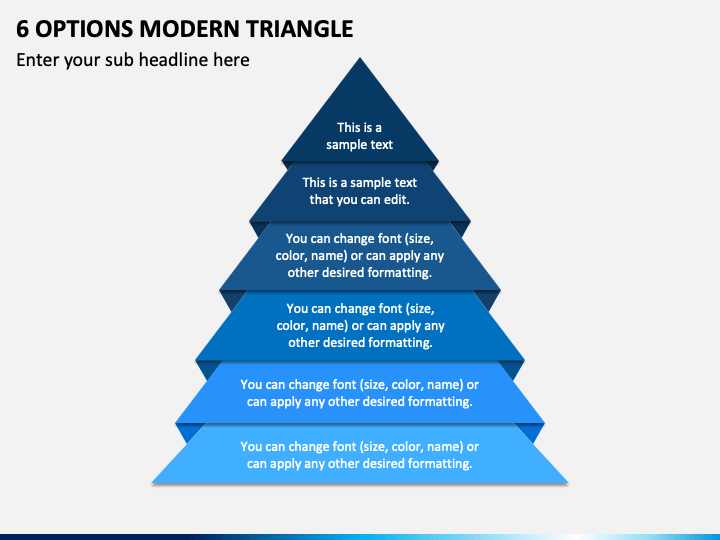 6 OPTIONS MODERN TRIANGLE

Enter your sub headline here

This is a sample text

This is a sample text that you can edit.

You can change font (size, color, name) or can apply any other desired formatting.

You can change font (size, color, name) or can apply any other desired formatting.

You can change font (size, color, name) or can apply any other desired formatting.

You can change font (size, color, name) or can apply any other desired formatting.